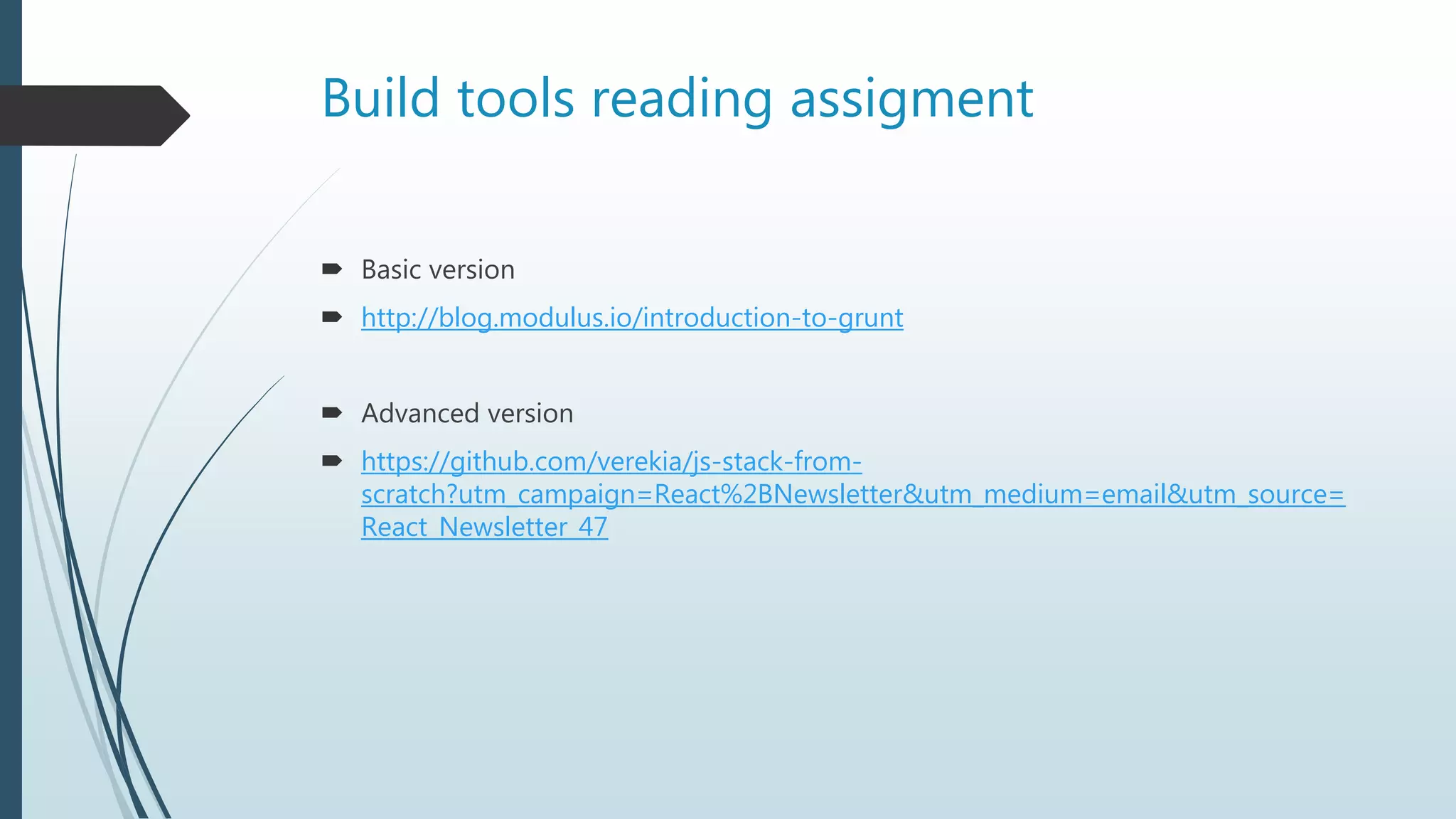 Build tools reading assigment

Basic version

http://blog.modulus.io/introduction-to-grunt

Advanced version

https://github.com/verekia/js-stack-from-scratch?utm_campaign=React%2BNewsletter&utm_medium=email&utm_source=React_Newsletter_47